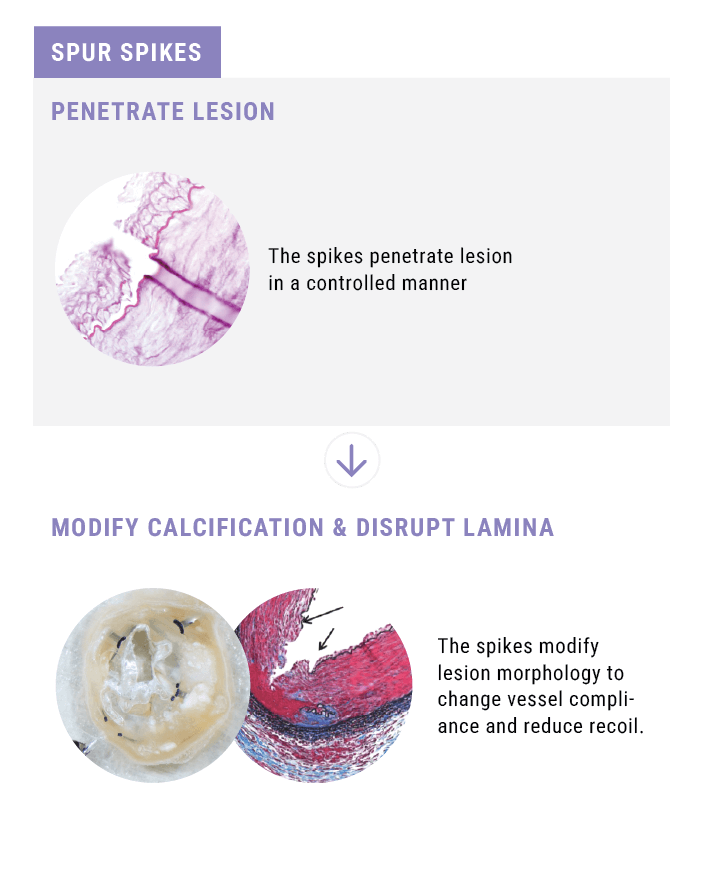 SPUR SPIKES

PENETRATE LESION

The spikes penetrate lesion in a controlled manner

MODIFY CALCIFICATION & DISRUPT LAMINA

The spikes modify lesion morphology to change vessel compliance and reduce recoil.